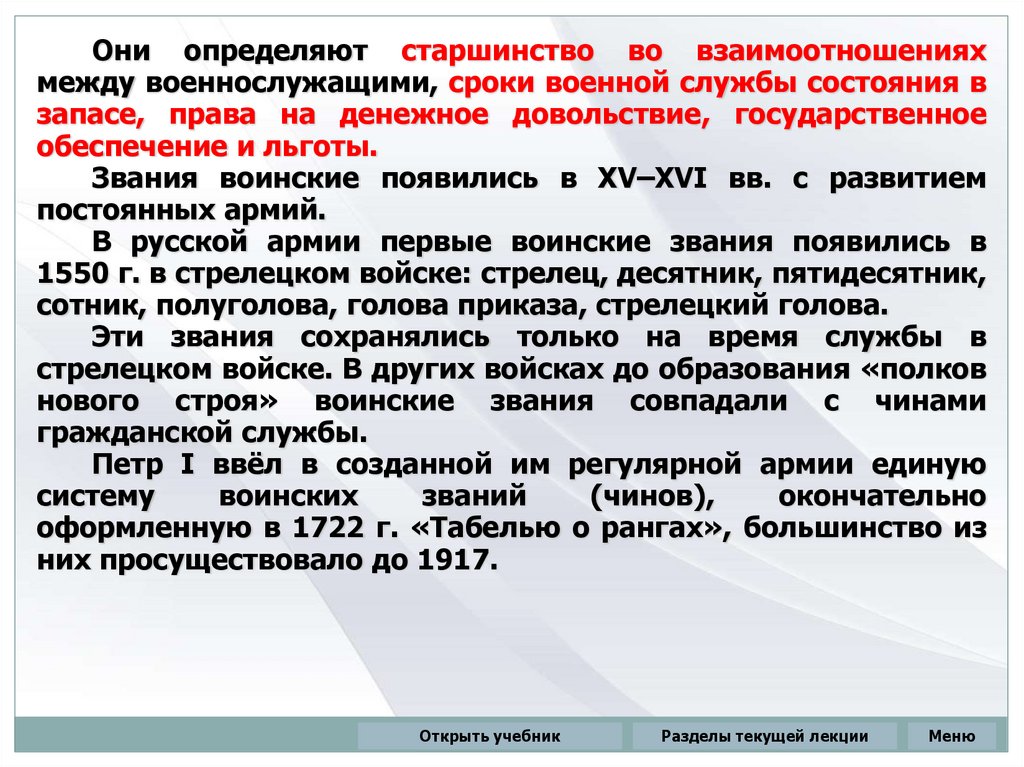 Они определяют старшинство во взаимоотношениях между военнослужащими, сроки военной службы состояния в запасе, права на денежное довольствие, государственное обеспечение и льготы.

Звания воинские появились в XV–XVI вв. с развитием постоянных армий.

В русской армии первые воинские звания появились в 1550 г. в стрелецком войске: стрелец, десятник, пятидесятник, сотник, полуголова, голова приказа, стрелецкий голова.

Эти звания сохранялись только на время службы в стрелецком войске. В других войсках до образования «полков нового строя» воинские звания совпадали с чинами гражданской службы.

Петр I ввёл в созданной им регулярной армии единую систему воинских званий (чинов), окончательно оформленную в 1722 г. «Табелью о рангах», большинство из них просуществовало до 1917.

Открыть учебник

Разделы текущей лекции

Меню